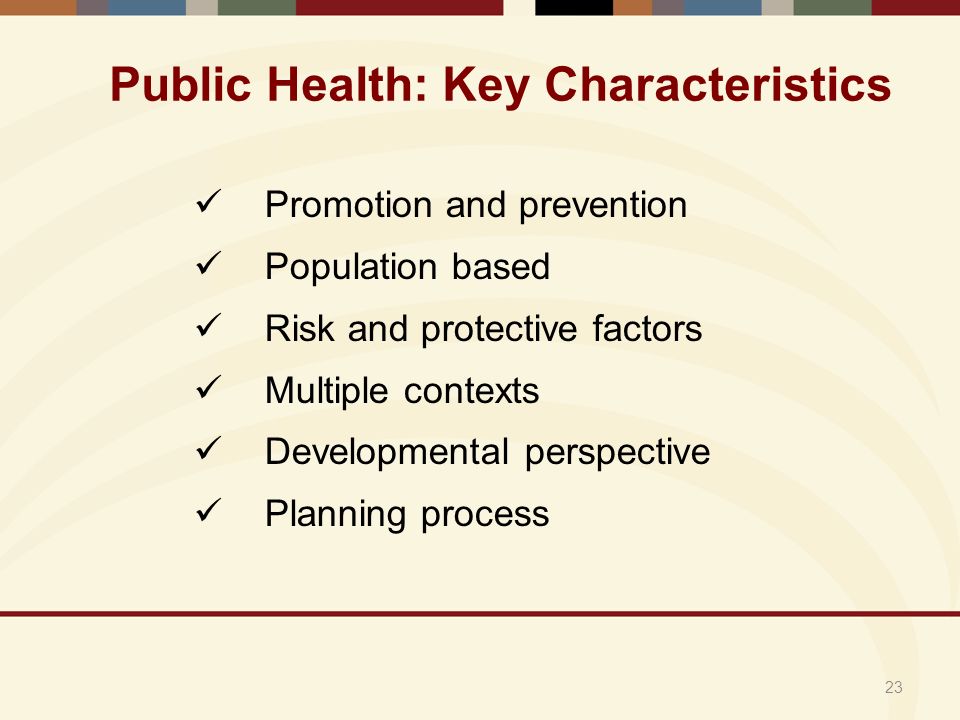 Public Health: Key Characteristics

✓ Promotion and prevention
✓ Population based
✓ Risk and protective factors
✓ Multiple contexts
✓ Developmental perspective
✓ Planning process

23